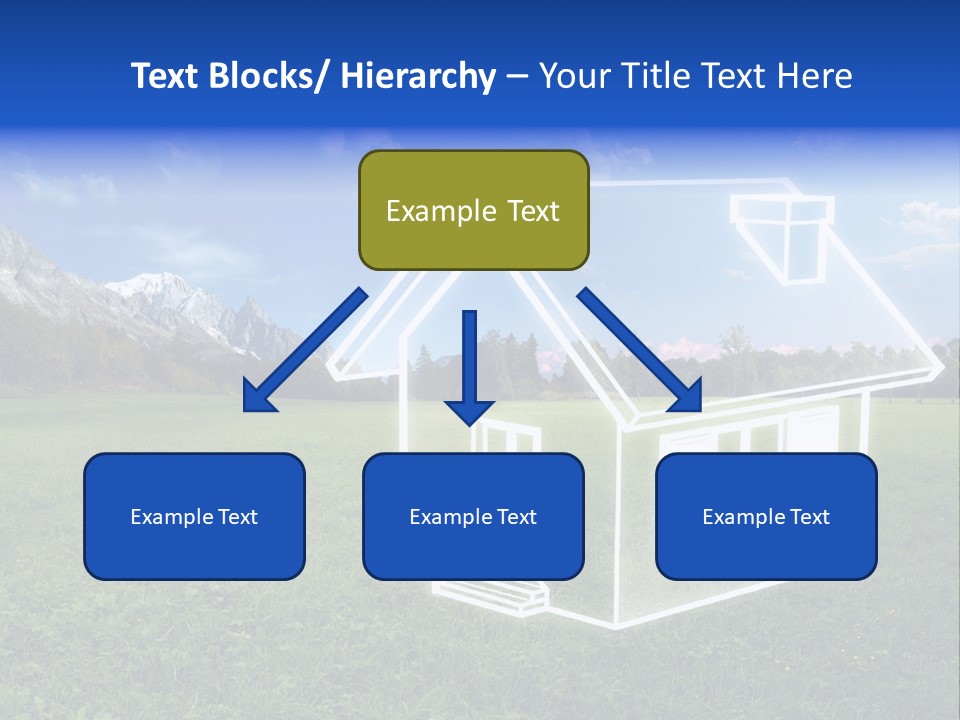 Text Blocks/ Hierarchy – Your Title Text Here

Example Text

Example Text

Example Text

Example Text